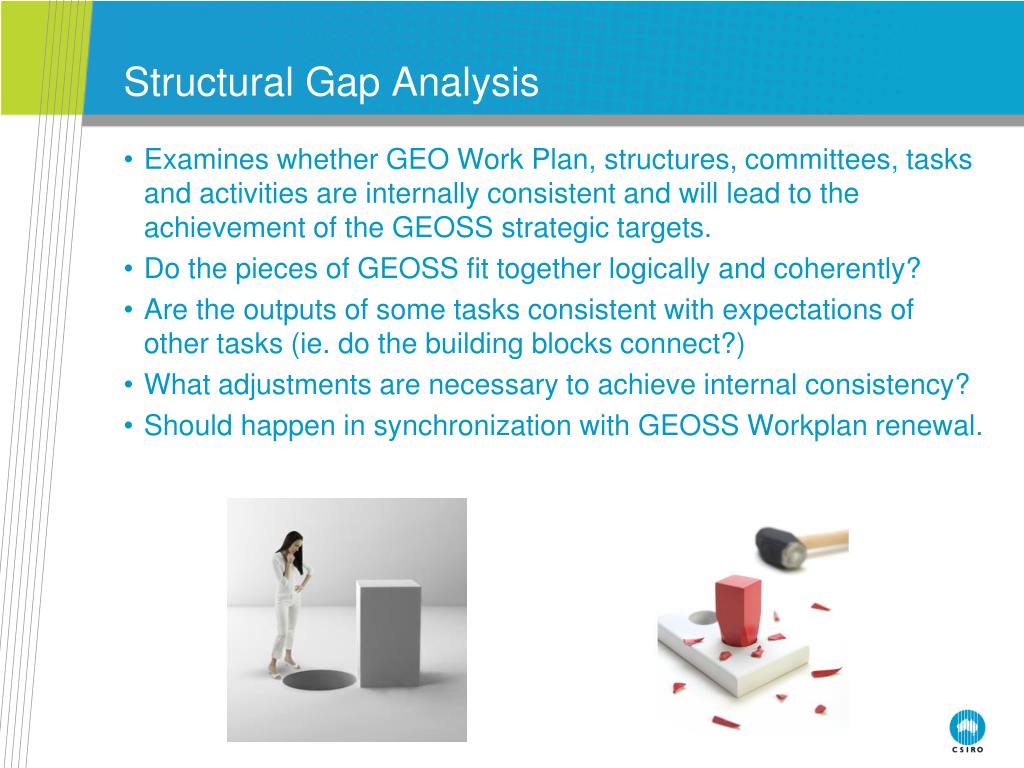 Structural Gap Analysis

• Examines whether GEO Work Plan, structures, committees, tasks and activities are internally consistent and will lead to the achievement of the GEOSS strategic targets.
• Do the pieces of GEOSS fit together logically and coherently?
• Are the outputs of some tasks consistent with expectations of other tasks (ie. do the building blocks connect?)
• What adjustments are necessary to achieve internal consistency?
• Should happen in synchronization with GEOSS Workplan renewal.

CSIRO